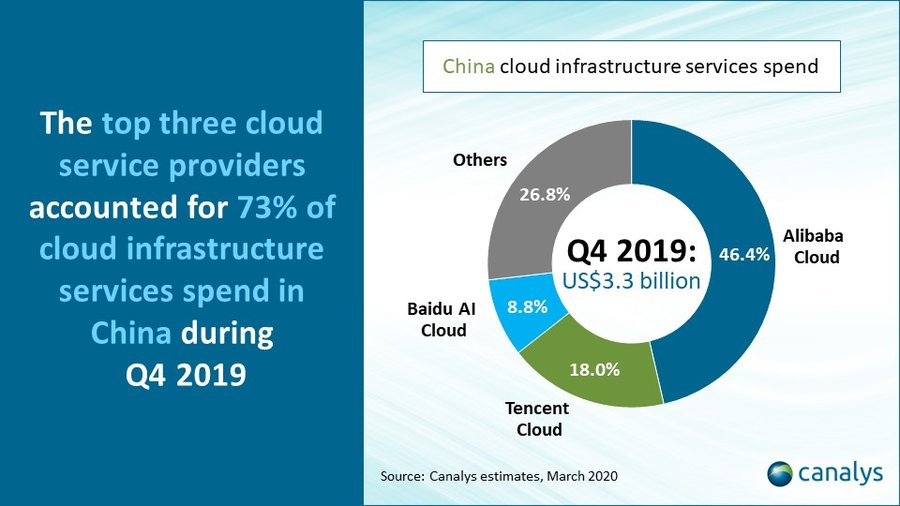 The top three cloud service providers accounted for 73% of cloud infrastructure services spend in China during Q4 2019

China cloud infrastructure services spend

Others

26.8%

Q4 2019:
US$3.3 billion

46.4%

Alibaba Cloud

Baidu AI Cloud

8.8%

18.0%

Tencent Cloud

Source: Canalys estimates, March 2020

canalys